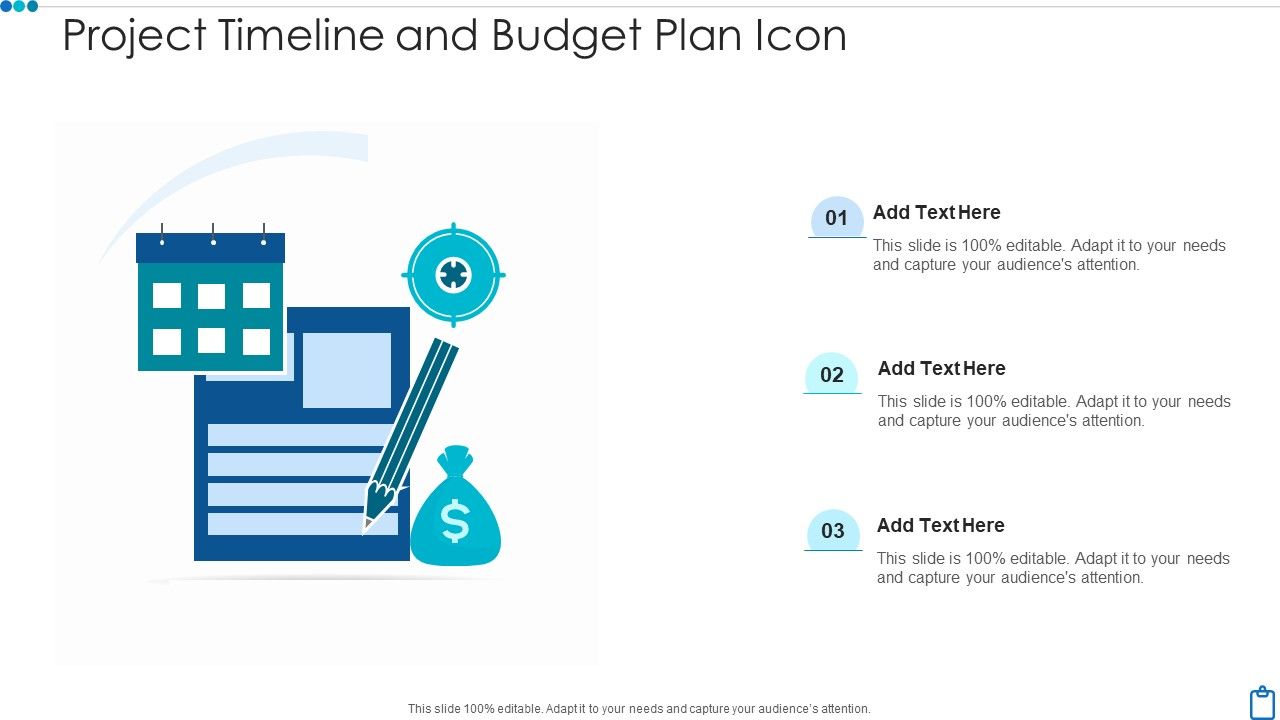 Project Timeline and Budget Plan Icon

$

01
Add Text Here
This slide is 100% editable. Adapt it to your needs and capture your audience's attention.

02
Add Text Here
This slide is 100% editable. Adapt it to your needs and capture your audience's attention.

03
Add Text Here
This slide is 100% editable. Adapt it to your needs and capture your audience's attention.

This slide 100% editable. Adapt it to your needs and capture your audience's attention.